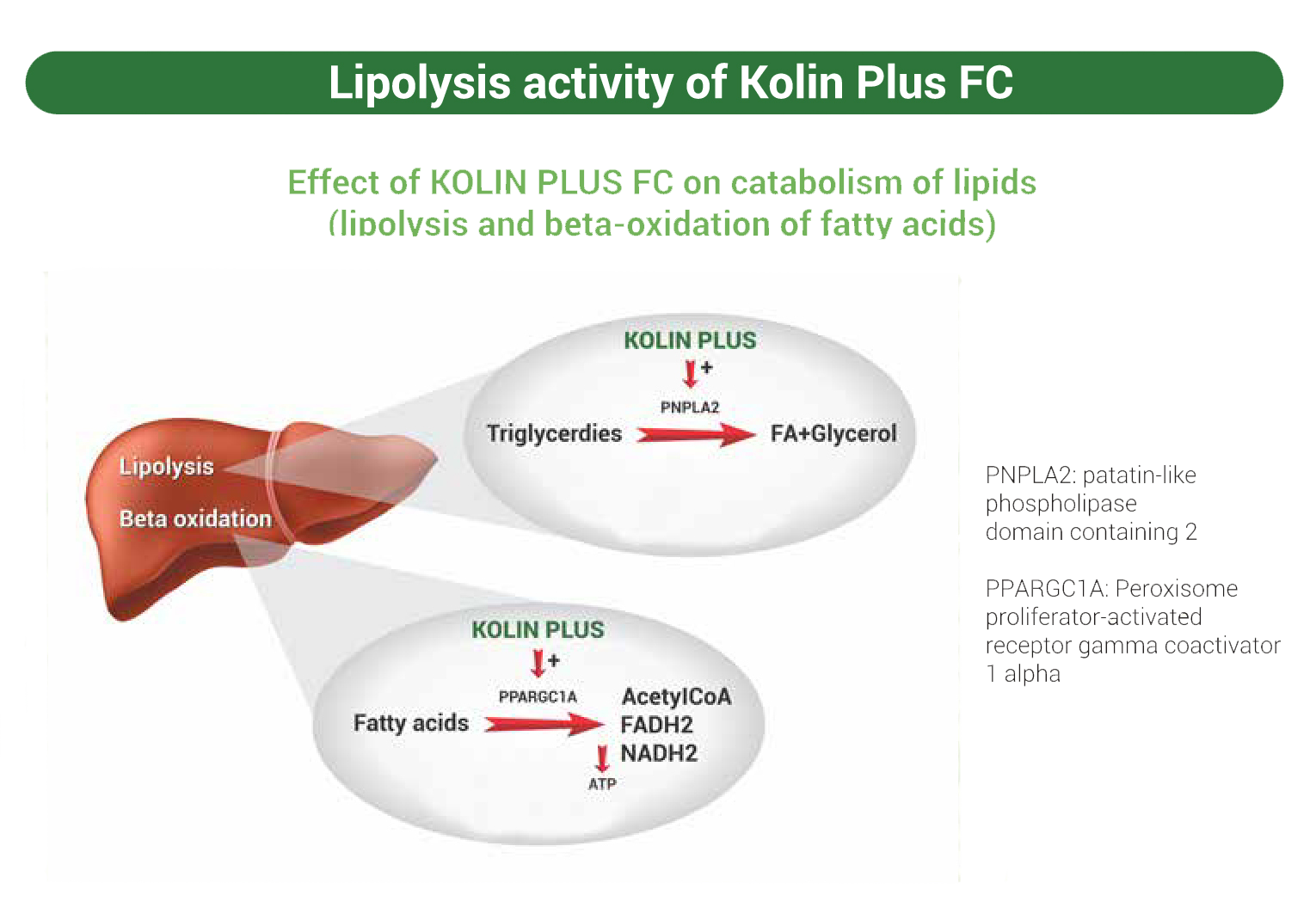 Lipolysis activity of Kolin Plus FC

Effect of KOLIN PLUS FC on catabolism of lipids (lipolysis and beta-oxidation of fatty acids)

Lipolysis

Beta oxidation

KOLIN PLUS

+

PNPLA2

Triglycerdies

FA+Glycerol

KOLIN PLUS

+

PPARGC1A

Fatty acids

AcetylCoA

FADH2

NADH2

ATP

PNPLA2: patatin-like phospholipase domain containing 2

PPARGC1A: Peroxisome proliferator-activated receptor gamma coactivator 1 alpha